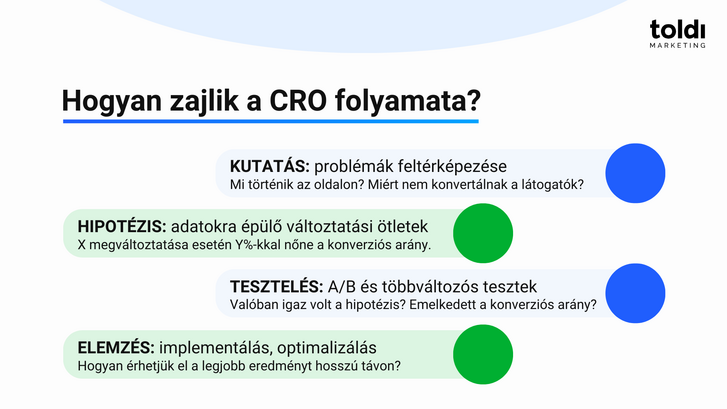 toldi
MARKETING

Hogyan zajlik a CRO folyamata?

KUTATÁS: problémák feltérképezése
Mi történik az oldalon? Miért nem konvertálnak a látogatók?

HIPOTÉZIS: adatokra épülő változtatási ötletek
X megváltoztatása esetén Y%-kkal nőne a konverziós arány.

TESZTELÉS: A/B és többváltozós tesztek
Valóban igaz volt a hipotézis? Emelkedett a konverziós arány?

ELEMZÉS: implementálás, optimalizálás
Hogyan érhetjük el a legjobb eredményt hosszú távon?